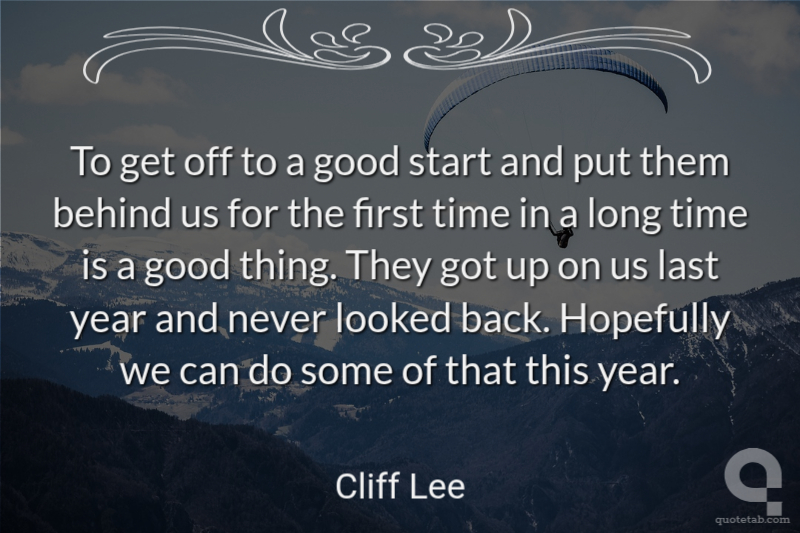 To get off to a good start and put them behind us for the first time in a long time is a good thing. They got up on us last year and never looked back. Hopefully we can do some of that this year.

Cliff Lee

quotetab.com